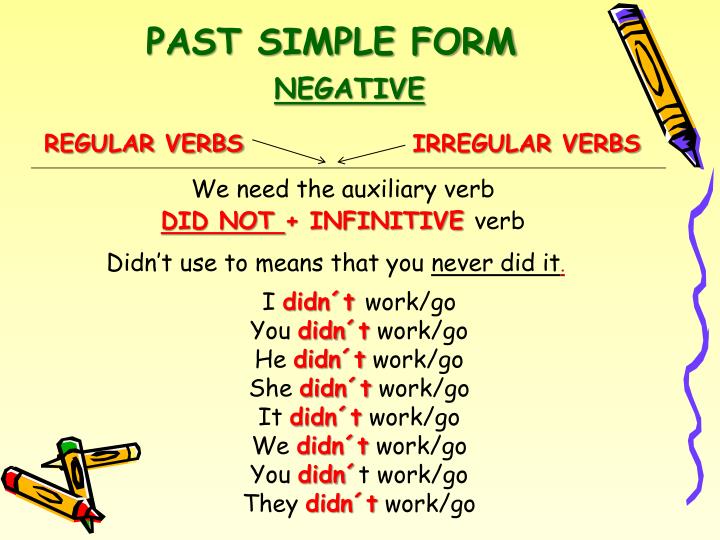 PAST SIMPLE FORM

NEGATIVE

REGULAR VERBS IRREGULAR VERBS

We need the auxiliary verb

DID NOT + INFINITIVE verb

Didn't use to means that you never did it.

I didn´t work/go
You didn´t work/go
He didn´t work/go
She didn´t work/go
It didn´t work/go
We didn´t work/go
You didn´t work/go
They didn´t work/go